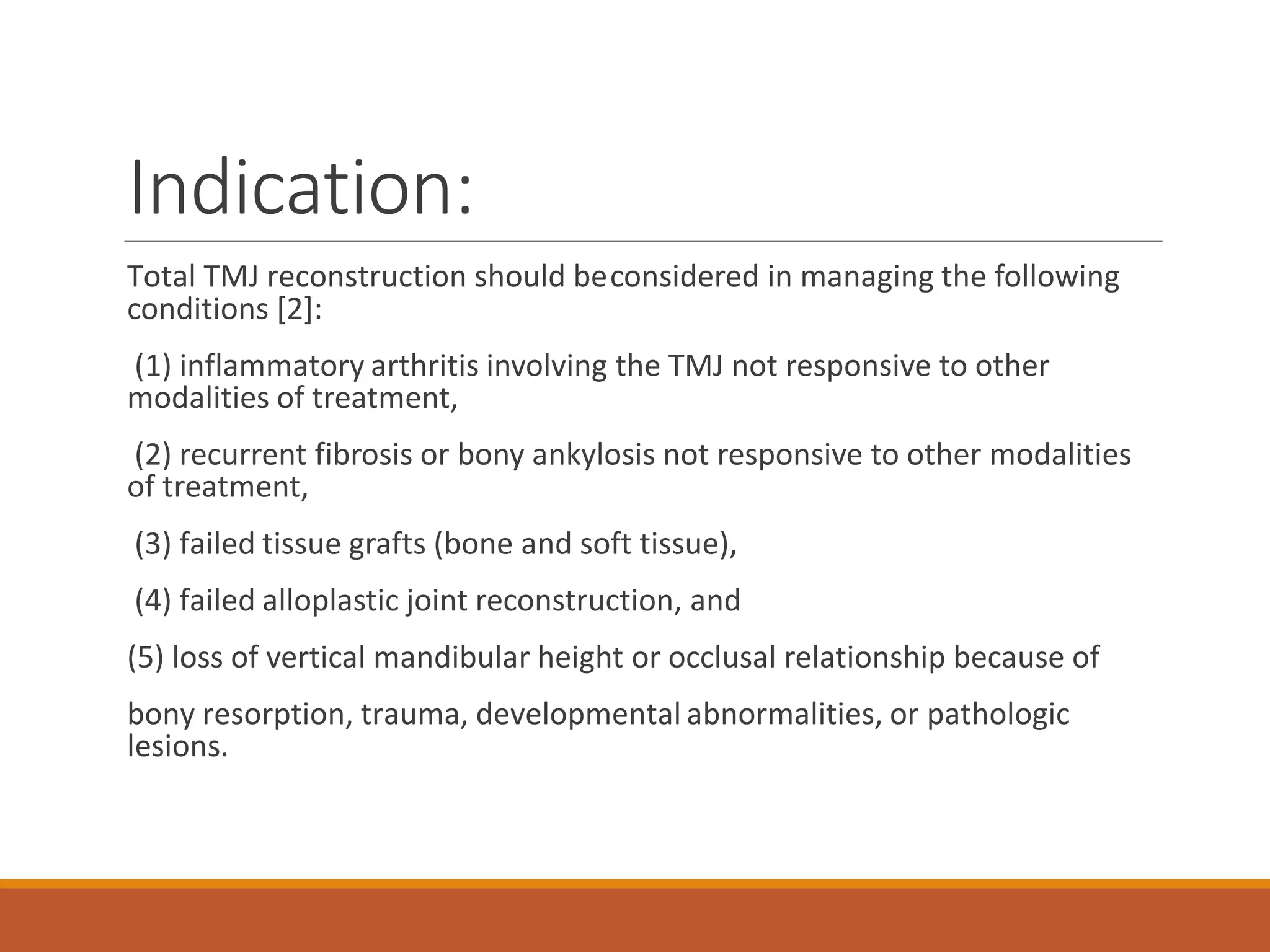 Indication:

Total TMJ reconstruction should be considered in managing the following conditions [2]:

(1) inflammatory arthritis involving the TMJ not responsive to other modalities of treatment,

(2) recurrent fibrosis or bony ankylosis not responsive to other modalities of treatment,

(3) failed tissue grafts (bone and soft tissue),

(4) failed alloplastic joint reconstruction, and

(5) loss of vertical mandibular height or occlusal relationship because of

bony resorption, trauma, developmental abnormalities, or pathologic lesions.